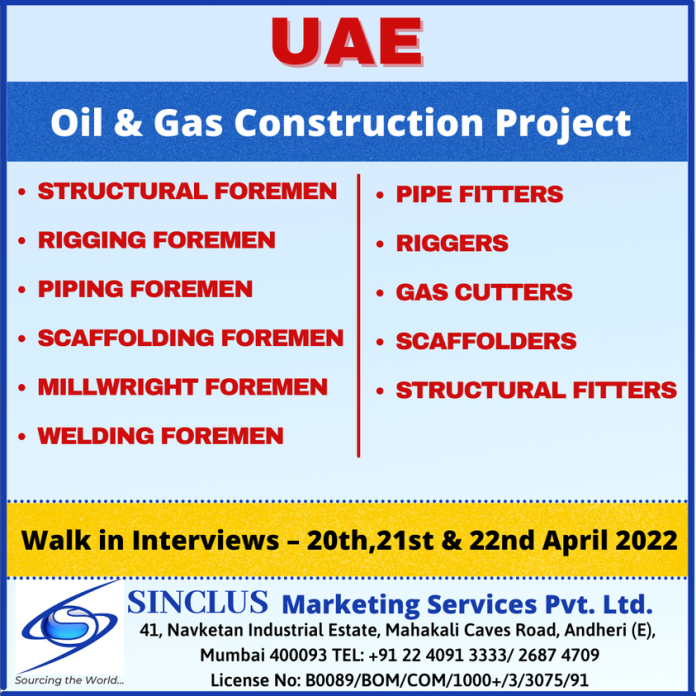 UAE

Oil & Gas Construction Project

• STRUCTURAL FOREMEN
• RIGGING FOREMEN
• PIPING FOREMEN
• SCAFFOLDING FOREMEN
• MILLWRIGHT FOREMEN
• WELDING FOREMEN

• PIPE FITTERS
• RIGGERS
• GAS CUTTERS
• SCAFFOLDERS
• STRUCTURAL FITTERS

Walk in Interviews – 20th,21st & 22nd April 2022

Sourcing the World...

SINCLUS Marketing Services Pvt. Ltd.
41, Navketan Industrial Estate, Mahakali Caves Road, Andheri (E), Mumbai 400093 TEL: +91 22 4091 3333/ 2687 4709
License No: B0089/BOM/COM/1000+/3/3075/91